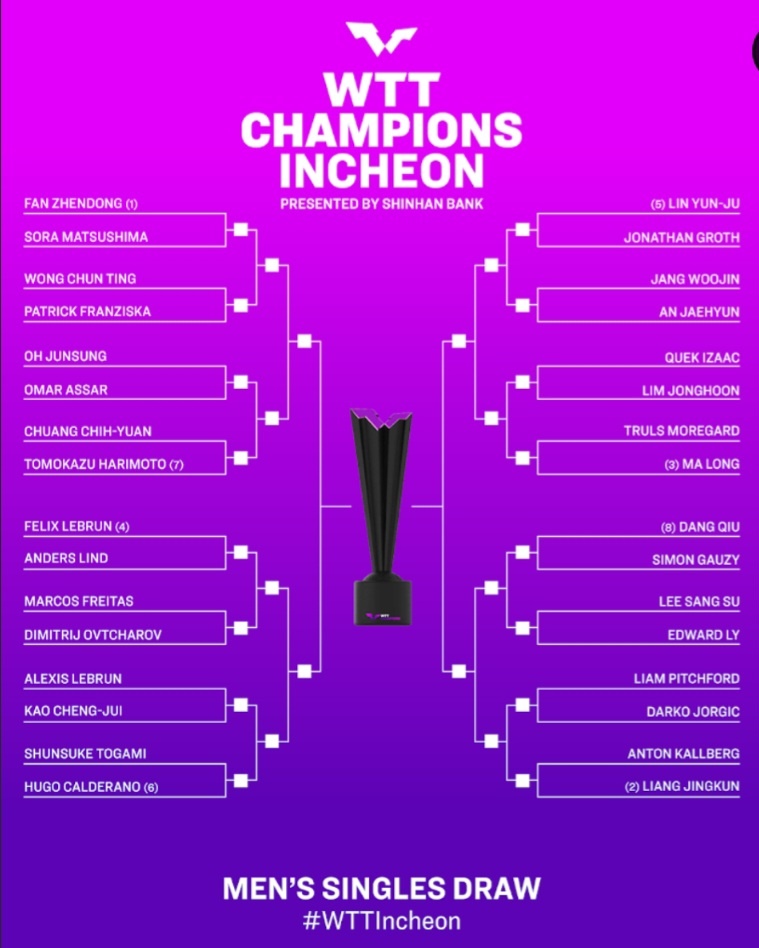 WTT
CHAMPIONS
INCHEON
PRESENTED BY SHINHAN BANK

FAN ZHENDONG (1)
SORA MATSUSHIMA
WONG CHUN TING
PATRICK FRANZISKA
OH JUNSUNG
OMAR ASSAR
CHUANG CHIH-YUAN
TOMOKAZU HARIMOTO (7)
FELIX LEBRUN (4)
ANDERS LIND
MARCOS FREITAS
DIMITRIJ OVTCHAROV
ALEXIS LEBRUN
KAO CHENG-JUI
SHUNSUKE TOGAMI
HUGO CALDERANO (6)

(5) LIN YUN-JU
JONATHAN GROTH
JANG WOOJIN
AN JAEHYUN
QUEK IZAAC
LIM JONGHOON
TRULS MOREGARD
(3) MA LONG
(8) DANG QIU
SIMON GAUZY
LEE SANG SU
EDWARD LY
LIAM PITCHFORD
DARKO JORGIC
ANTON KALLBERG
(2) LIANG JINGKUN

MEN'S SINGLES DRAW
#WTTIncheon